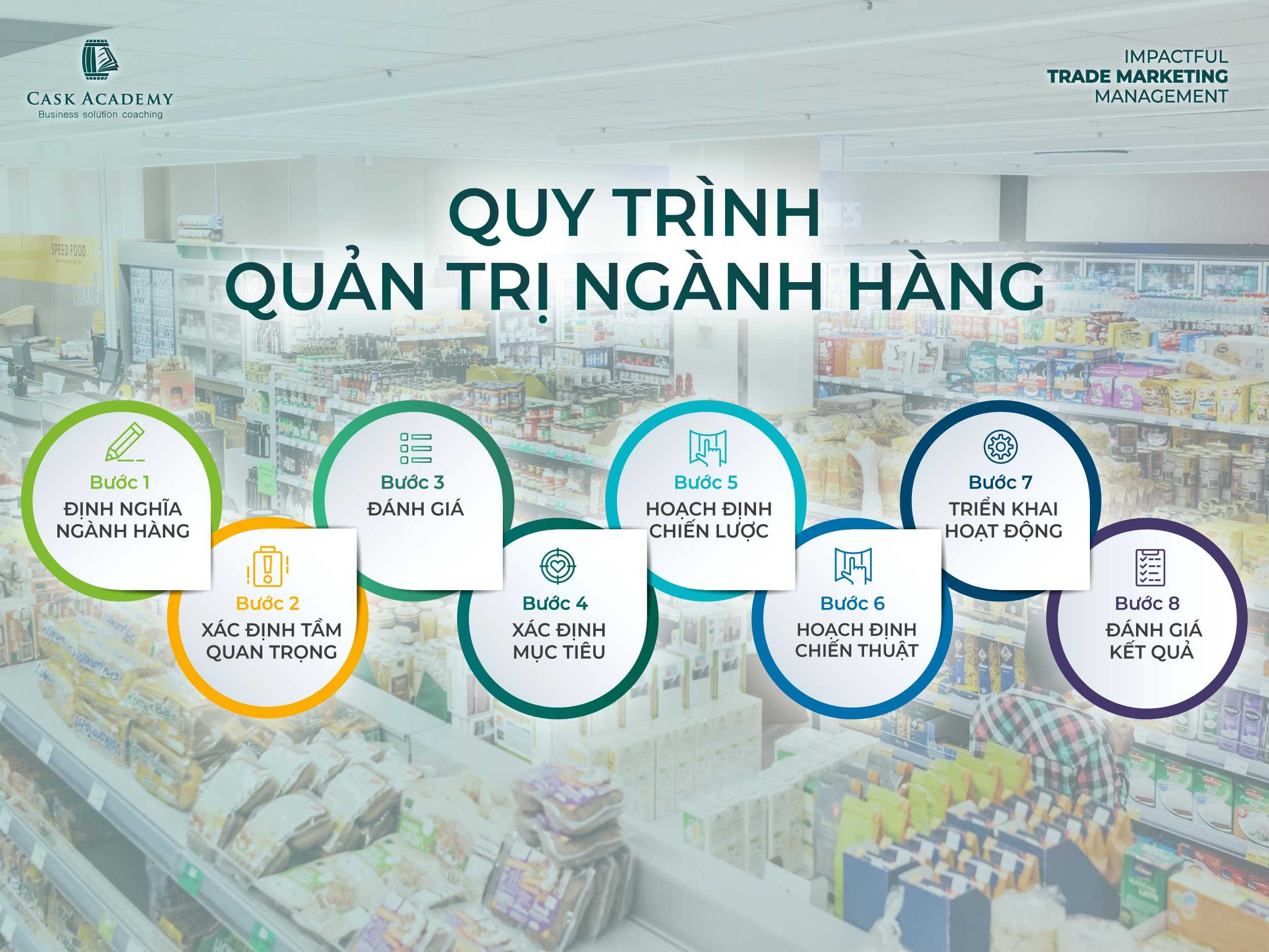 CASK ACADEMY
Business solution coaching

IMPACTFUL
TRADE MARKETING
MANAGEMENT

QUY TRÌNH
QUẢN TRỊ NGÀNH HÀNG

Bước 1
ĐỊNH NGHĨA NGÀNH HÀNG

Bước 2
XÁC ĐỊNH TẦM QUAN TRỌNG

Bước 3
ĐÁNH GIÁ

Bước 4
XÁC ĐỊNH MỤC TIÊU

Bước 5
HOẠCH ĐỊNH CHIẾN LƯỢC

Bước 6
HOẠCH ĐỊNH CHIẾN THUẬT

Bước 7
TRIỂN KHAI HOẠT ĐỘNG

Bước 8
ĐÁNH GIÁ KẾT QUẢ